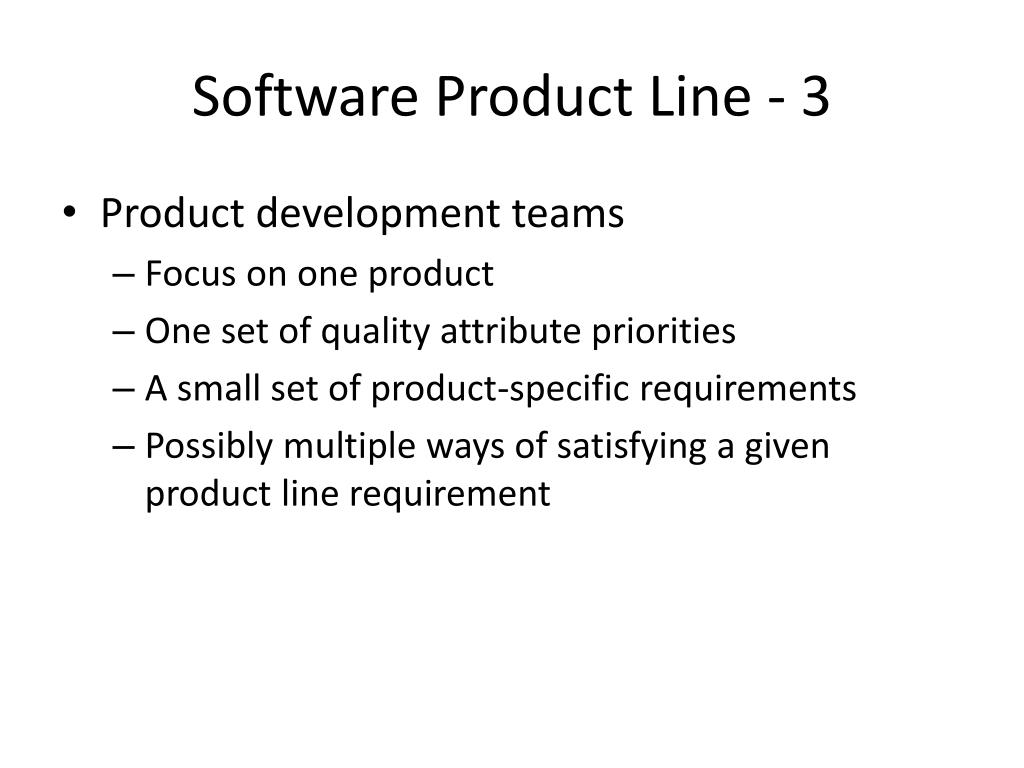 Software Product Line - 3

• Product development teams
– Focus on one product
– One set of quality attribute priorities
– A small set of product-specific requirements
– Possibly multiple ways of satisfying a given product line requirement